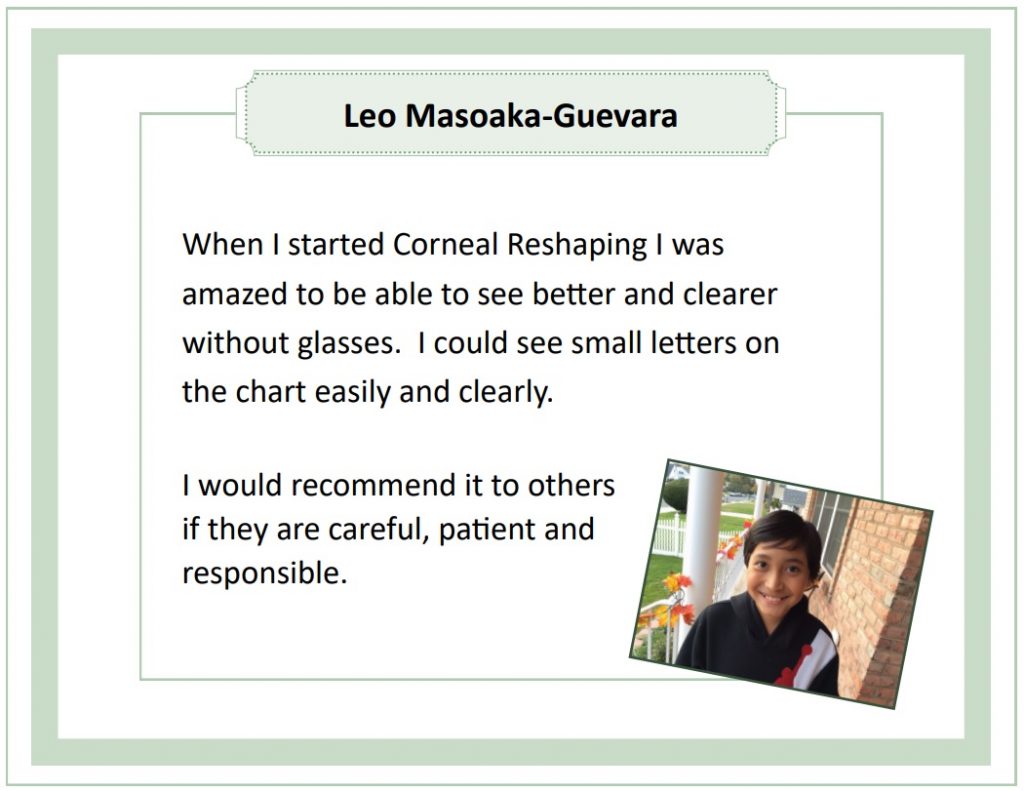 Leo Masoaka-Guevara

When I started Corneal Reshaping I was amazed to be able to see better and clearer without glasses. I could see small letters on the chart easily and clearly.

I would recommend it to others if they are careful, patient and responsible.